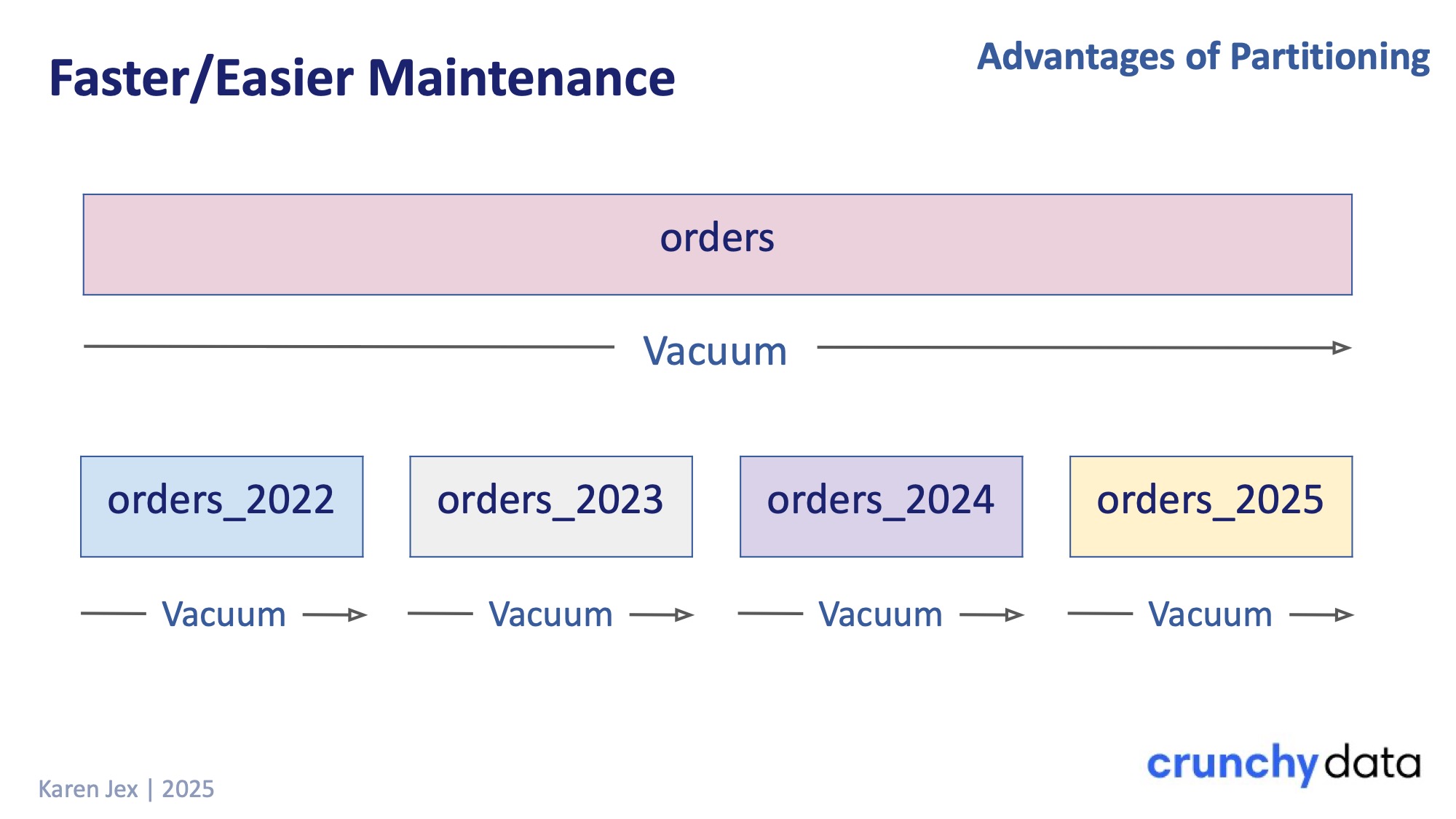 Faster/Easier Maintenance

Advantages of Partitioning

orders

Vacuum

orders_2022

orders_2023

orders_2024

orders_2025

Vacuum

Vacuum

Vacuum

Vacuum

Karen Jex | 2025

crunchy data